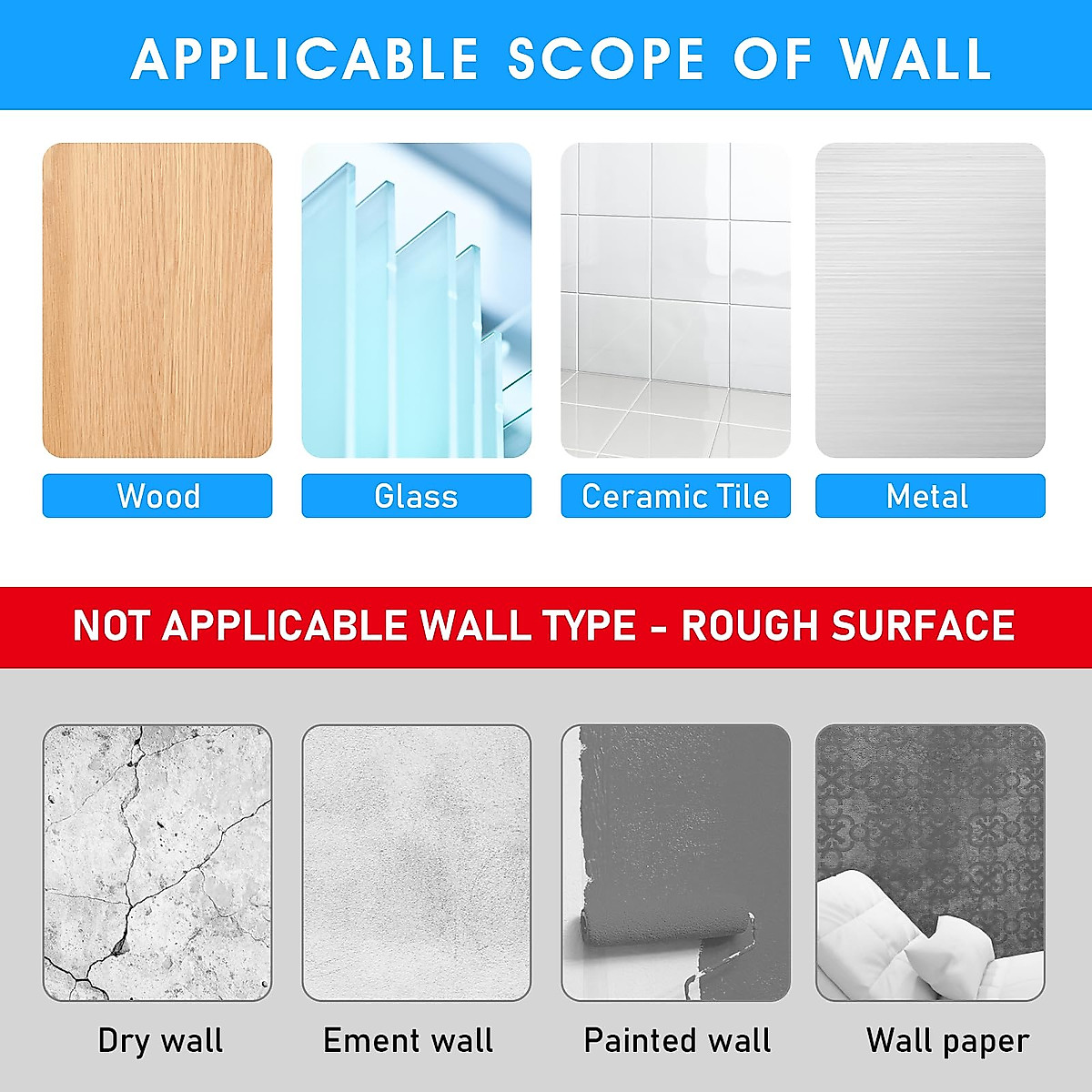 APPLICABLE SCOPE OF WALL

Wood

Glass

Ceramic Tile

Metal

NOT APPLICABLE WALL TYPE - ROUGH SURFACE

Dry wall

Ement wall

Painted wall

Wall paper